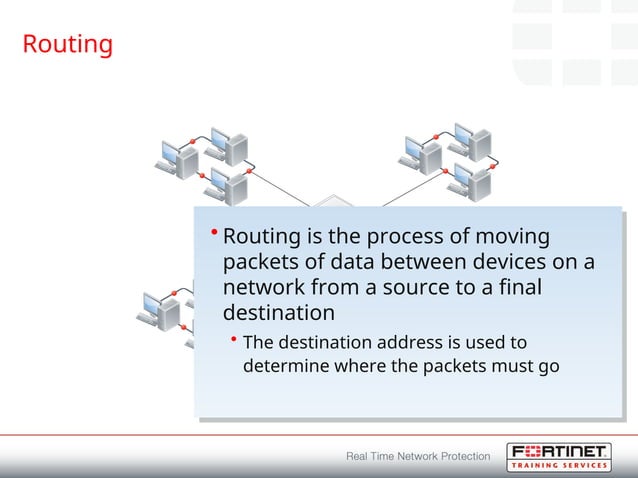 Routing

• Routing is the process of moving packets of data between devices on a network from a source to a final destination

• The destination address is used to determine where the packets must go

Real Time Network Protection

FORTINET
TRAINING SERVICES